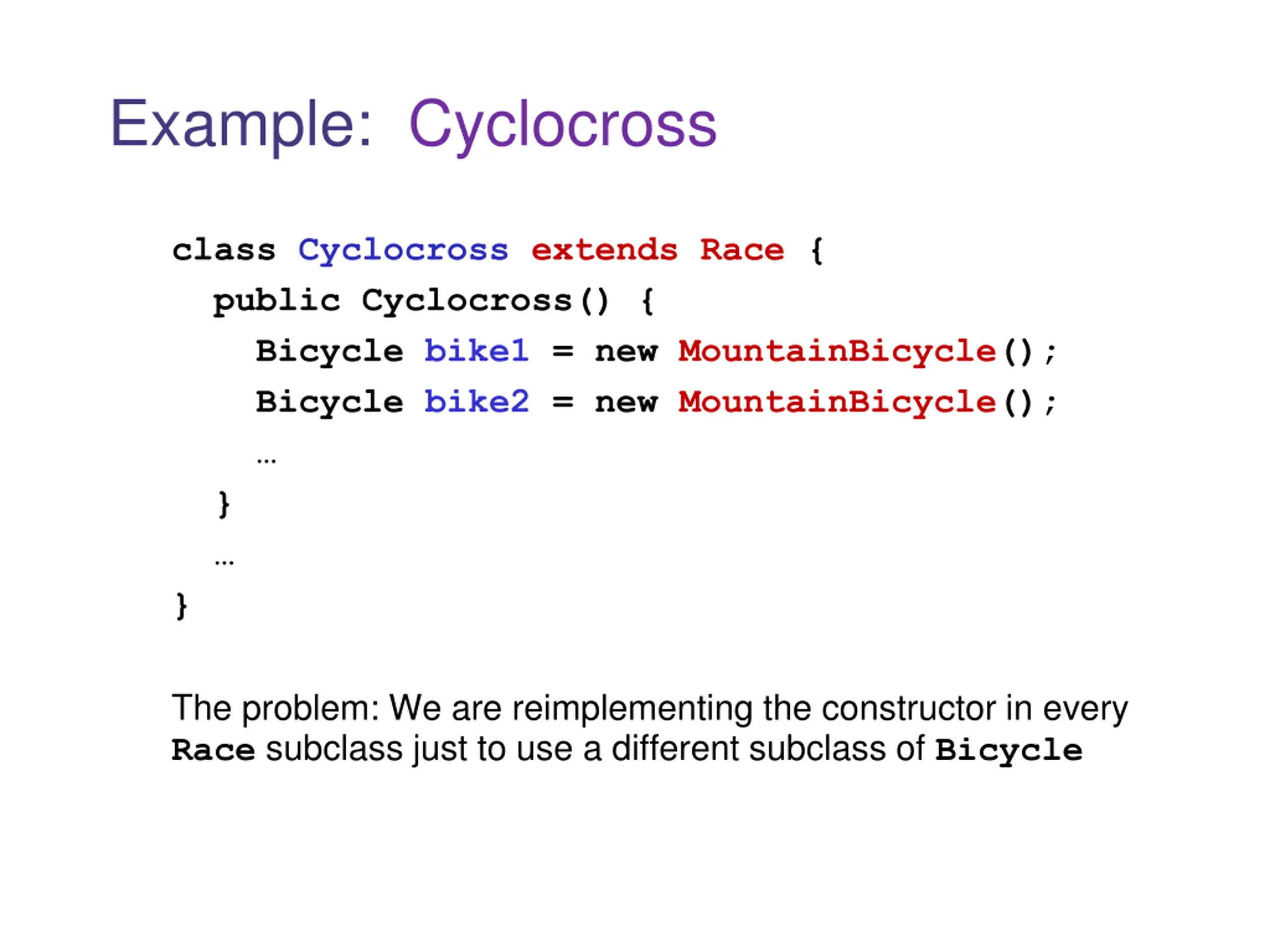 Example: Cyclocross

class Cyclocross extends Race {
  public Cyclocross() {
    Bicycle bike1 = new MountainBicycle();
    Bicycle bike2 = new MountainBicycle();
    …
  }
  …
}

The problem: We are reimplementing the constructor in every Race subclass just to use a different subclass of Bicycle